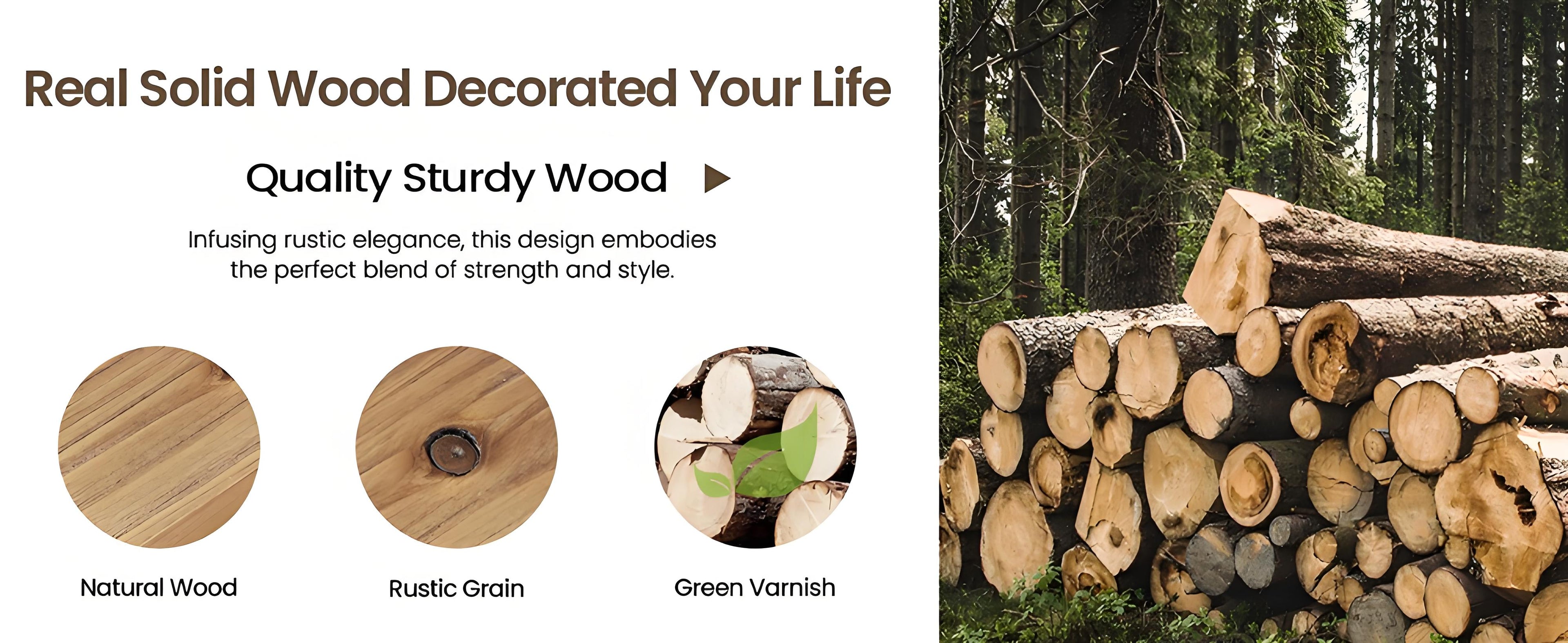 Real Solid Wood Decorated Your Life

Quality Sturdy Wood

Infusing rustic elegance, this design embodies the perfect blend of strength and style.

Natural Wood

Rustic Grain

Green Varnish